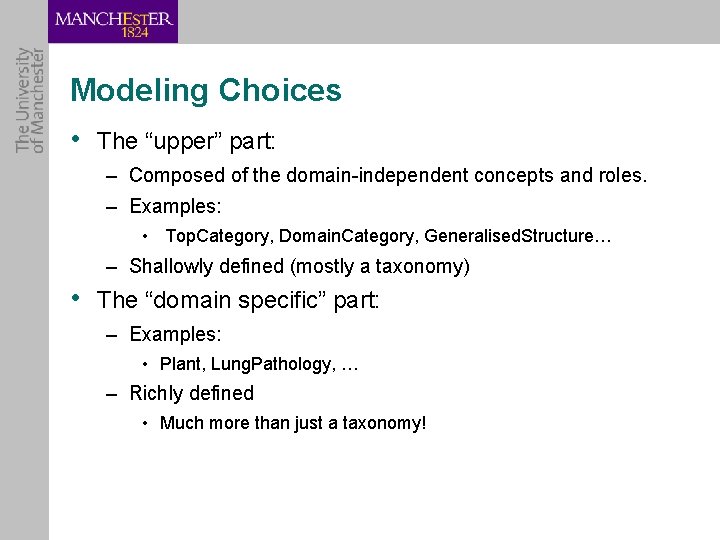 MANCHESTER
1824

The University of Manchester

Modeling Choices

• The “upper” part:
– Composed of the domain-independent concepts and roles.
– Examples:
• TopCategory, DomainCategory, GeneralisedStructure…
– Shallowly defined (mostly a taxonomy)

• The “domain specific” part:
– Examples:
• Plant, LungPathology, …
– Richly defined
• Much more than just a taxonomy!